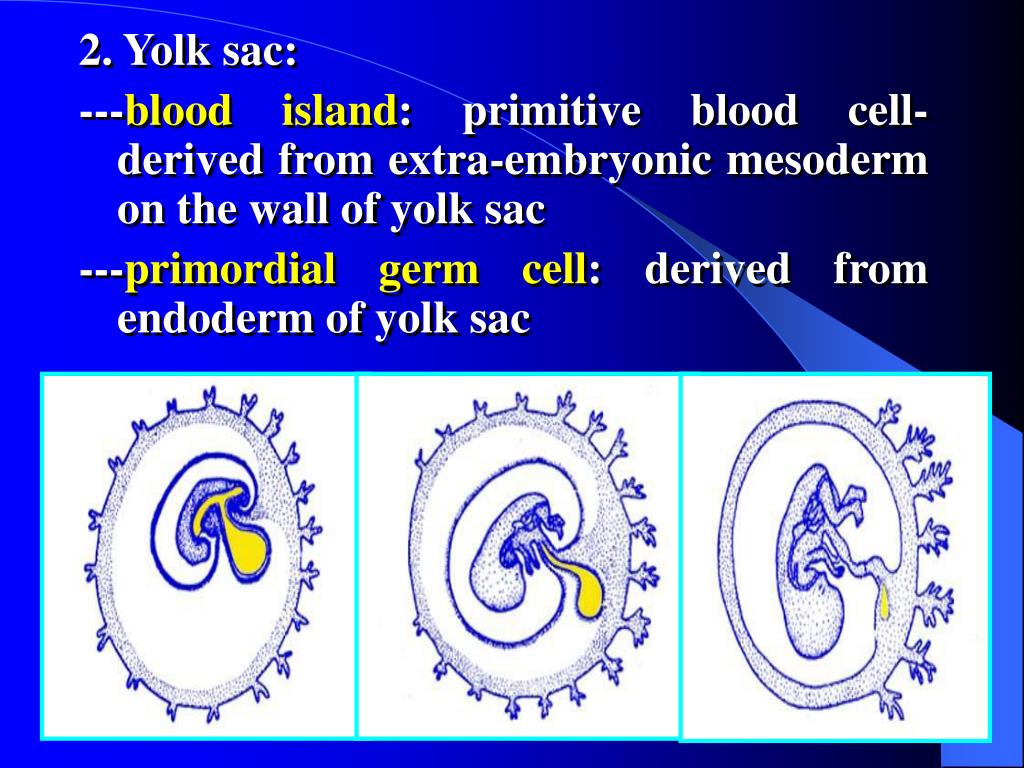 2. Yolk sac:

---blood island: primitive blood cell-derived from extra-embryonic mesoderm on the wall of yolk sac

---primordial germ cell: derived from endoderm of yolk sac